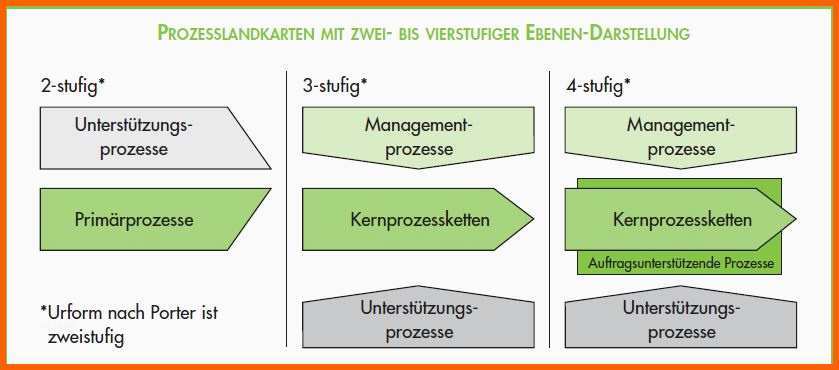 PROZESSLANDKARTEN MIT ZWEI- BIS VIERSTUFIGER EBENEN-DARSTELLUNG

2-stufig*

Unterstützungsprozesse

Primärprozesse

*Urform nach Porter ist zweistufig

3-stufig*

Managementprozesse

Kernprozessketten

Unterstützungsprozesse

4-stufig*

Managementprozesse

Kernprozessketten

Auftragsunterstützende Prozesse

Unterstützungsprozesse